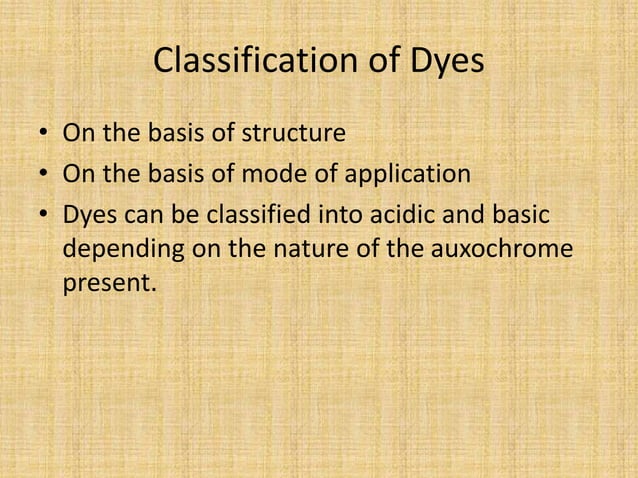 Classification of Dyes

• On the basis of structure
• On the basis of mode of application
• Dyes can be classified into acidic and basic depending on the nature of the auxochrome present.